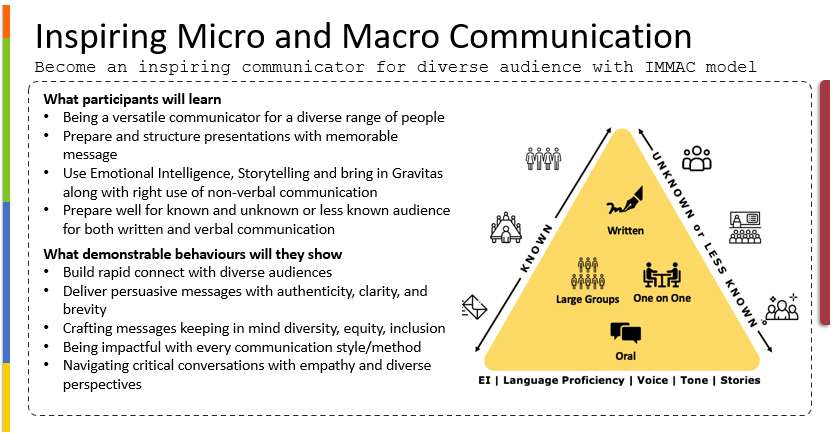 Inspiring Micro and Macro Communication
Become an inspiring communicator for diverse audience with IMMAC model

What participants will learn
• Being a versatile communicator for a diverse range of people
• Prepare and structure presentations with memorable message
• Use Emotional Intelligence, Storytelling and bring in Gravitas along with right use of non-verbal communication
• Prepare well for known and unknown or less known audience for both written and verbal communication

What demonstrable behaviours will they show
• Build rapid connect with diverse audiences
• Deliver persuasive messages with authenticity, clarity, and brevity
• Crafting messages keeping in mind diversity, equity, inclusion
• Being impactful with every communication style/method
• Navigating critical conversations with empathy and diverse perspectives

KNOWN
UNKNOWN or LESS KNOWN
Written
Large Groups
One on One
Oral
EI | Language Proficiency | Voice | Tone | Stories